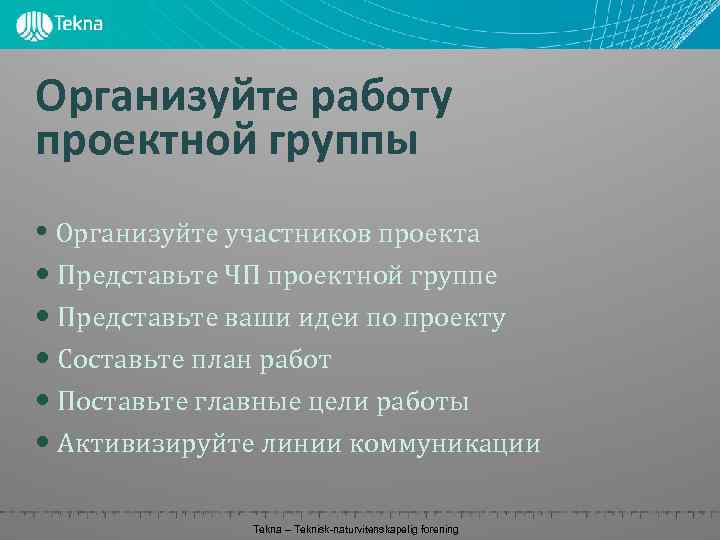 Tekna

Организуйте работу проектной группы

• Организуйте участников проекта
• Представьте ЧП проектной группе
• Представьте ваши идеи по проекту
• Составьте план работ
• Поставьте главные цели работы
• Активизируйте линии коммуникации

Tekna – Teknisk-naturvitenskapelig forening